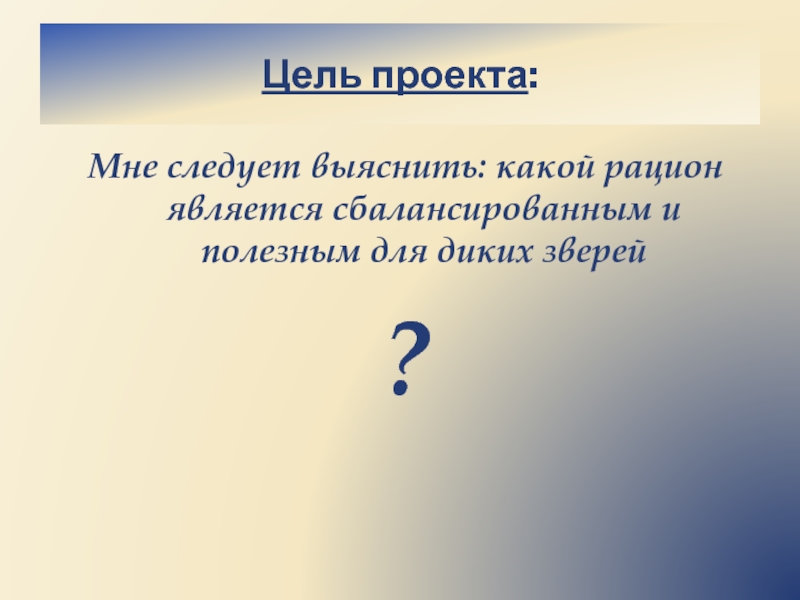 Цель проекта:

Мне следует выяснить: какой рацион является сбалансированным и полезным для диких зверей

?